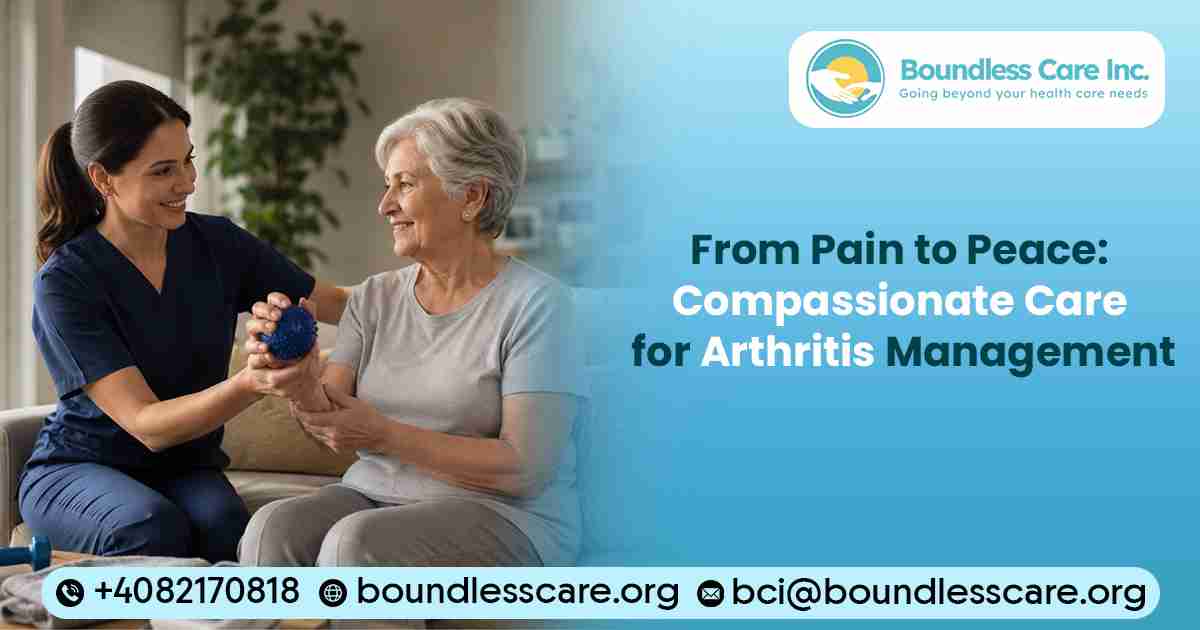 Boundless Care Inc.
Going beyond your health care needs

From Pain to Peace: Compassionate Care for Arthritis Management

+4082170818 boundlesscare.org bci@boundlesscare.org